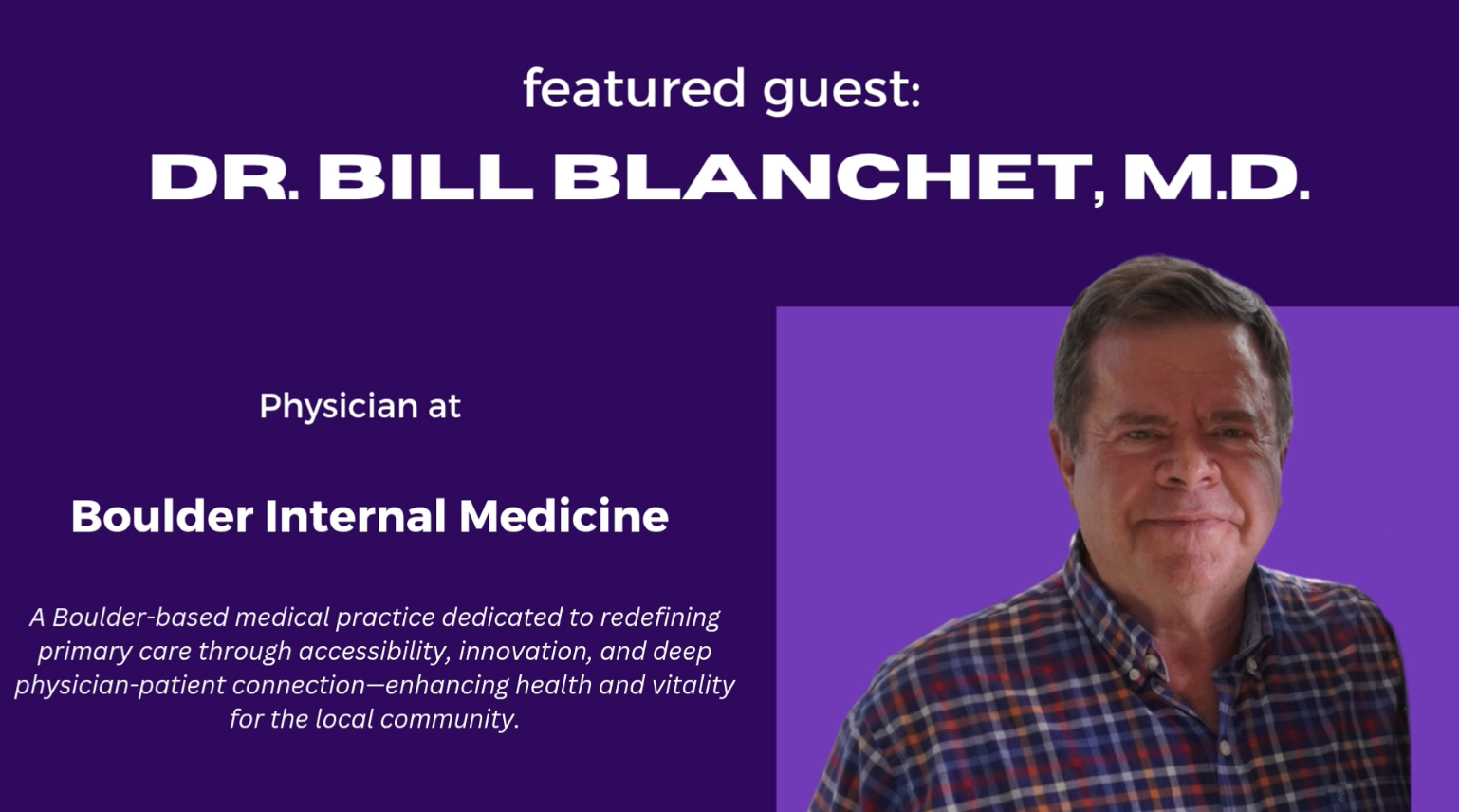 featured guest:

DR. BILL BLANCHET, M.D.

Physician at

Boulder Internal Medicine

A Boulder-based medical practice dedicated to redefining primary care through accessibility, innovation, and deep physician-patient connection—enhancing health and vitality for the local community.